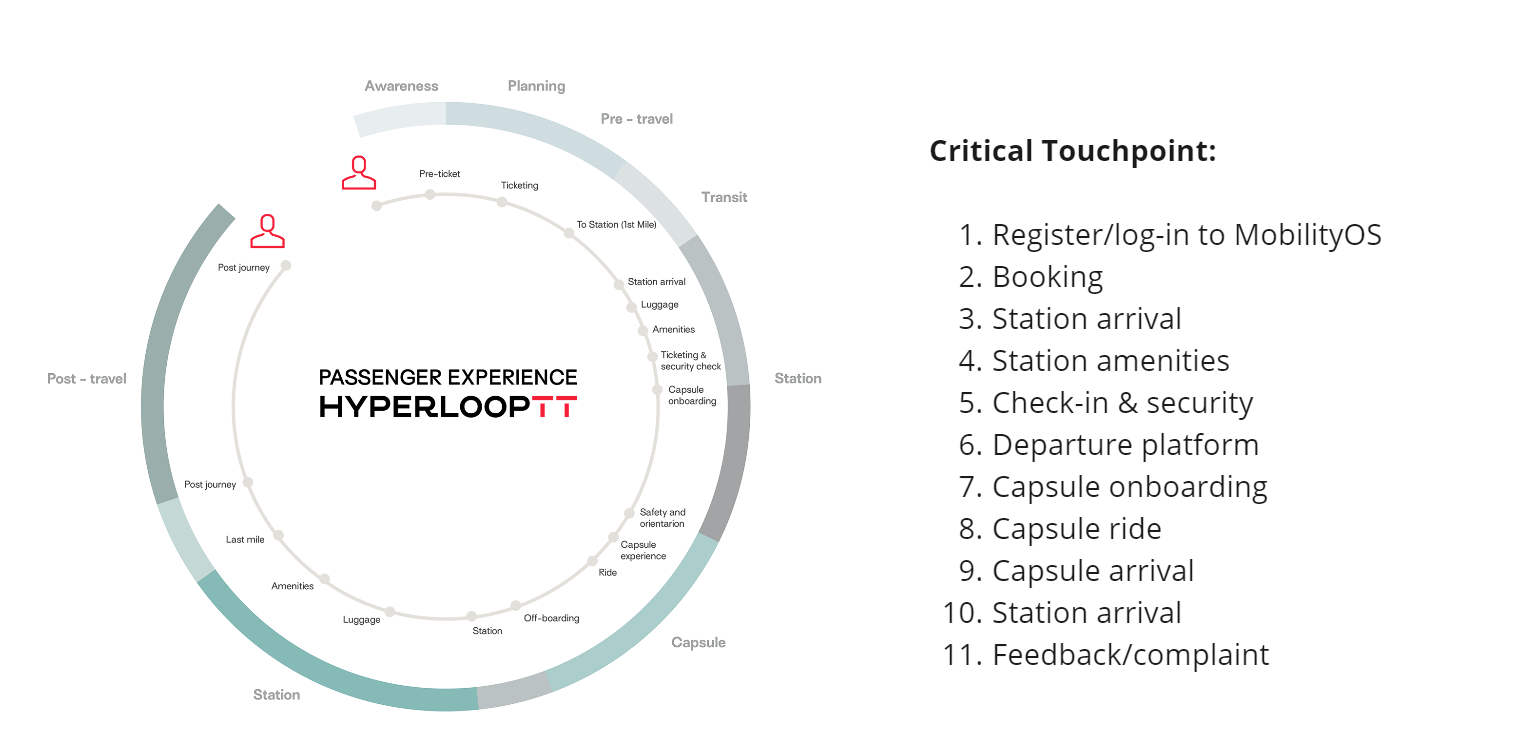 Awareness
Planning
Pre - travel
Transit
Station
Capsule
Station
Post - travel

Pre-ticket
Ticketing
To Station (1st Mile)
Station arrival
Luggage
Amenities
Ticketing & security check
Capsule onboarding
Safety and orientarion
Capsule experience
Ride
Off-boarding
Station
Luggage
Amenities
Last mile
Post journey
Post journey

PASSENGER EXPERIENCE
HYPERLOOPTT

Critical Touchpoint:

1. Register/log-in to MobilityOS
2. Booking
3. Station arrival
4. Station amenities
5. Check-in & security
6. Departure platform
7. Capsule onboarding
8. Capsule ride
9. Capsule arrival
10. Station arrival
11. Feedback/complaint